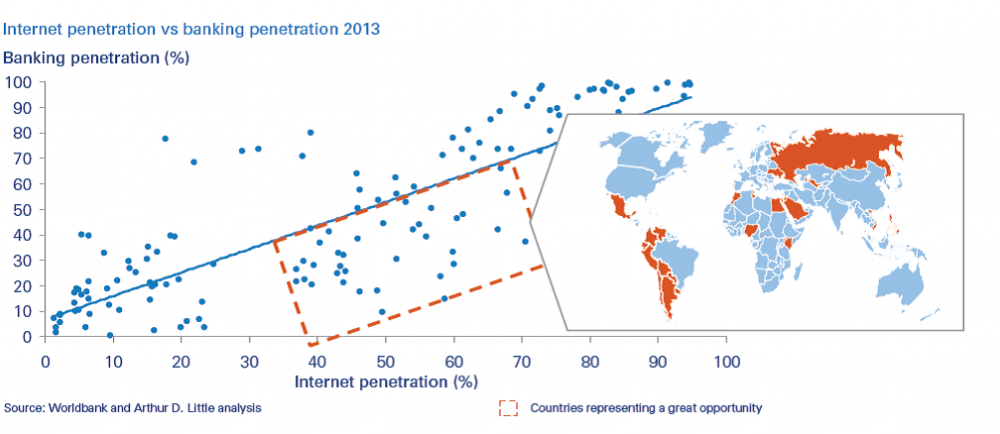 Internet penetration vs banking penetration 2013

Banking penetration (%)

100
90
80
70
60
50
40
30
20
10
0

0 10 20 30 40 50 60 70 80 90 100

Internet penetration (%)

Source: Worldbank and Arthur D. Little analysis

Countries representing a great opportunity